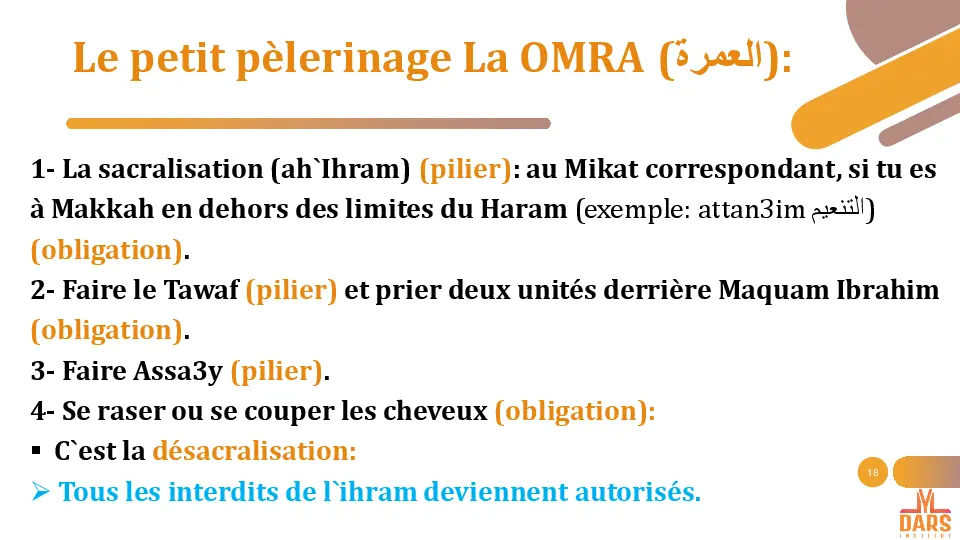 Le petit pèlerinage La OMRA (العمرة):

1- La sacralisation (ah`Ihram) (pilier): au Mikat correspondant, si tu es à Makkah en dehors des limites du Haram (exemple: attan3im التنعيم) (obligation).

2- Faire le Tawaf (pilier) et prier deux unités derrière Maquam Ibrahim (obligation).

3- Faire Assa3y (pilier).

4- Se raser ou se couper les cheveux (obligation):

▪ C`est la désacralisation:

➢ Tous les interdits de l`ihram deviennent autorisés.

18

DARS
INSTITUT